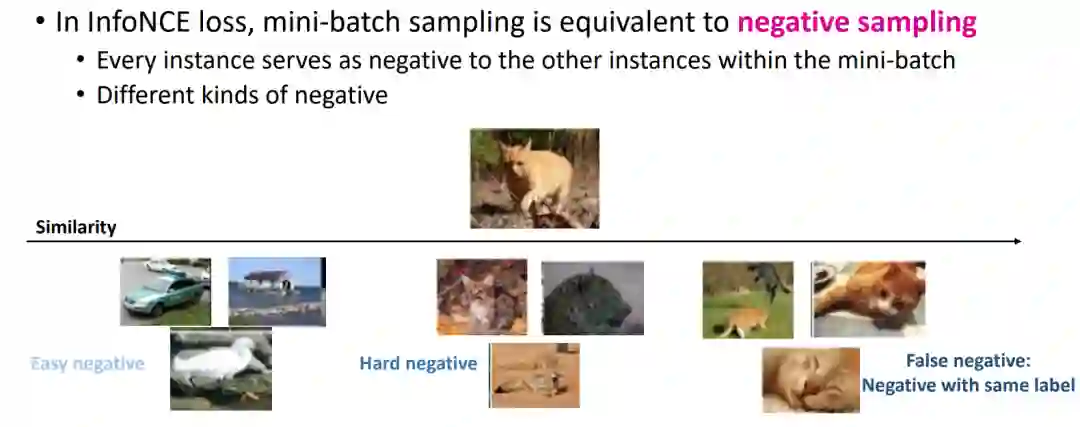 • In InfoNCE loss, mini-batch sampling is equivalent to negative sampling
  • Every instance serves as negative to the other instances within the mini-batch
  • Different kinds of negative

Similarity

Easy negative

Hard negative

False negative:
Negative with same label